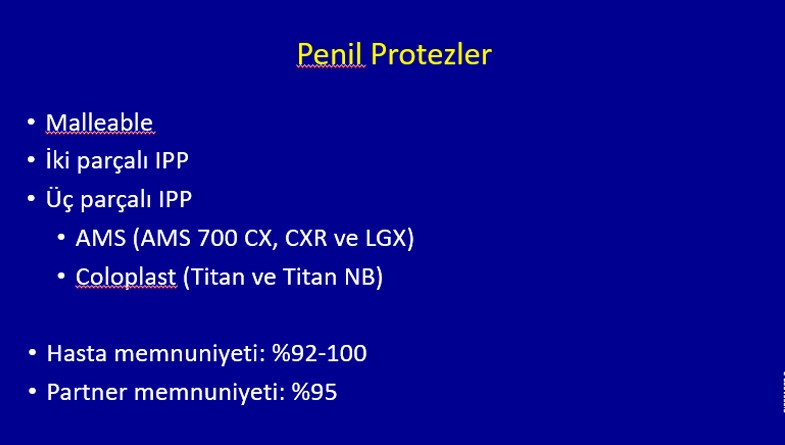 Penil Protezler

• Malleable
• İki parçalı IPP
• Üç parçalı IPP
  • AMS (AMS 700 CX, CXR ve LGX)
  • Coloplast (Titan ve Titan NB)

• Hasta memnuniyeti: %92-100
• Partner memnuniyeti: %95